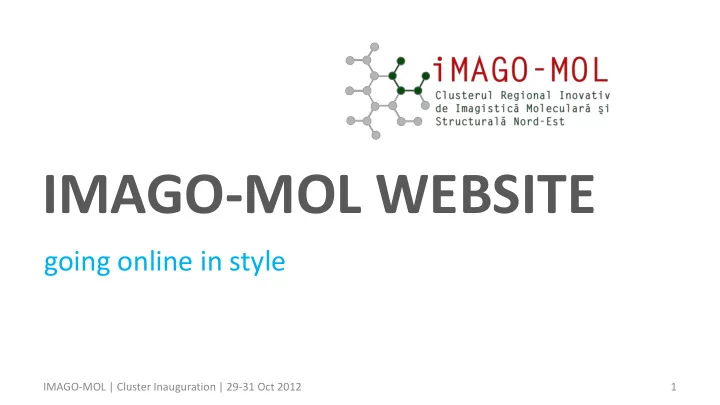 iMAGO-MOL
Clusterul Regional Inovativ de Imagistică Moleculară şi Structurală Nord-Est

IMAGO-MOL WEBSITE

going online in style

IMAGO-MOL | Cluster Inauguration | 29-31 Oct 2012

1